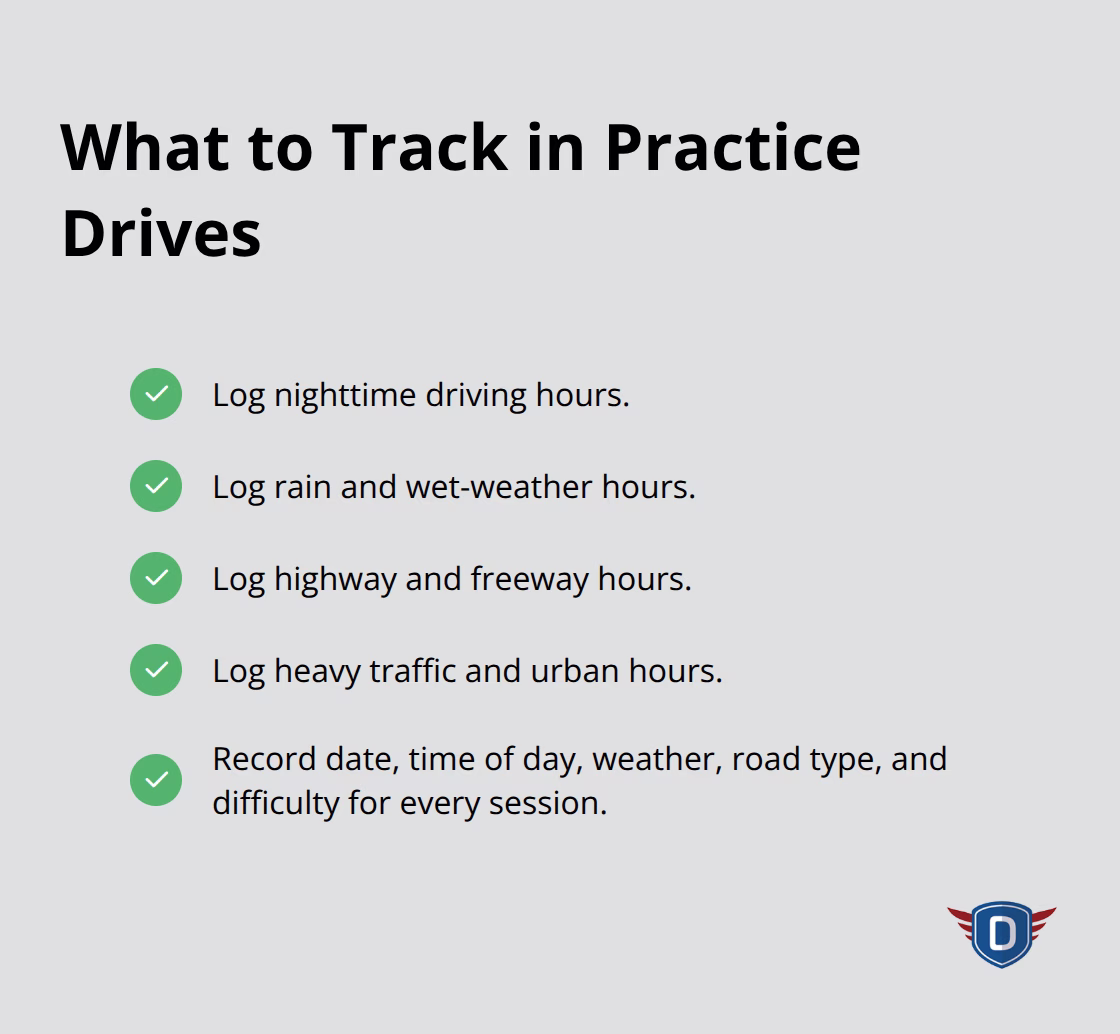 What to Track in Practice Drives

Log nighttime driving hours.

Log rain and wet-weather hours.

Log highway and freeway hours.

Log heavy traffic and urban hours.

Record date, time of day, weather, road type, and difficulty for every session.

D